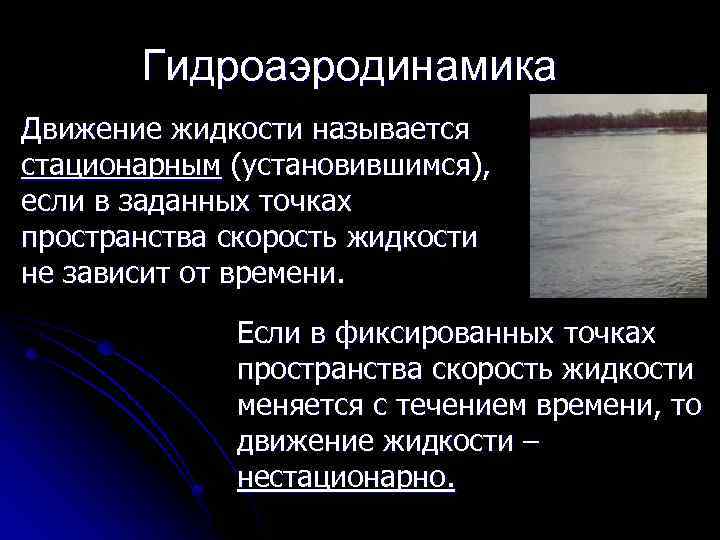 Гидроаэродинамика

Движение жидкости называется стационарным (установившимся), если в заданных точках пространства скорость жидкости не зависит от времени.

Если в фиксированных точках пространства скорость жидкости меняется с течением времени, то движение жидкости – нестационарно.